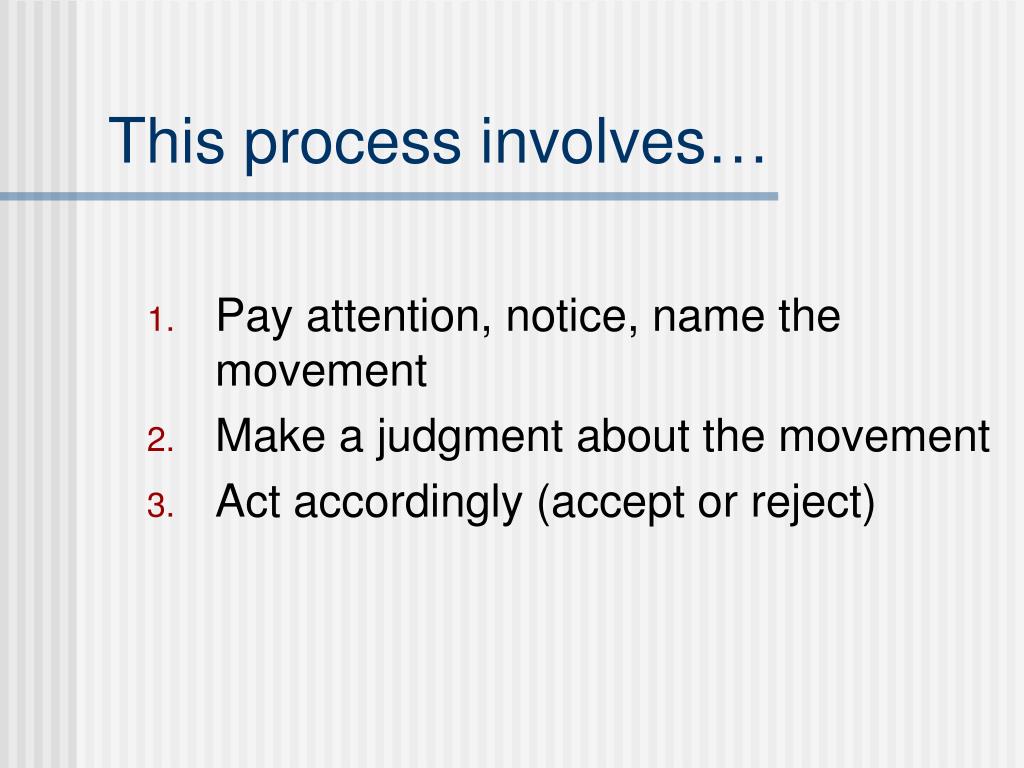 This process involves…

1. Pay attention, notice, name the movement
2. Make a judgment about the movement
3. Act accordingly (accept or reject)